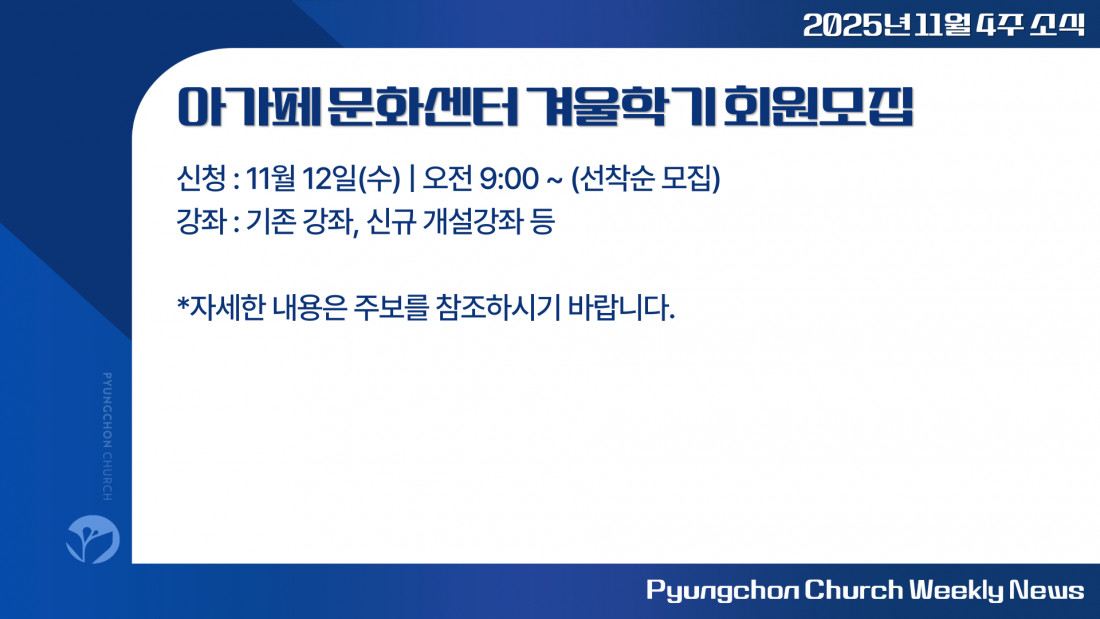 2025년 11월 4주 소식

아가페 문화센터 겨울학기 회원모집

신청 : 11월 12일(수) | 오전 9:00 ~ (선착순 모집)
강좌 : 기존 강좌, 신규 개설강좌 등

*자세한 내용은 주보를 참조하시기 바랍니다.

PYUNGCHON CHURCH

Pyungchon Church Weekly News